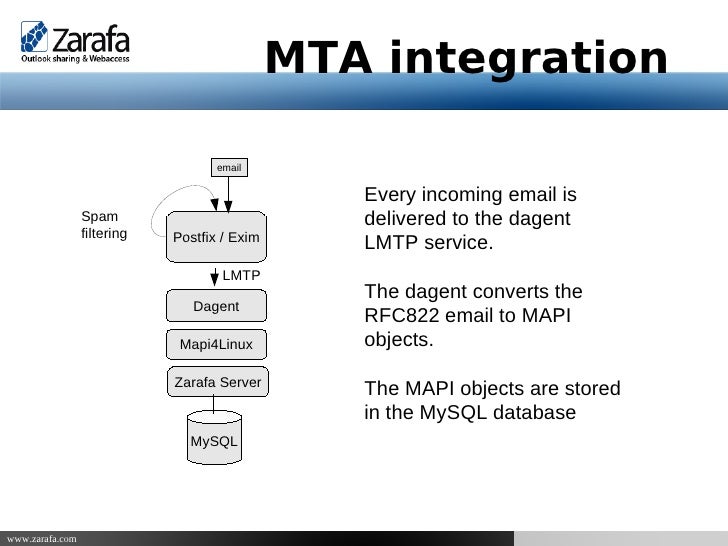 Zarafa
Outlook sharing & Webaccess

MTA integration

email

Spam filtering

Postfix / Exim

LMTP

Dagent

Mapi4Linux

Zarafa Server

MySQL

Every incoming email is delivered to the dagent LMTP service.

The dagent converts the RFC822 email to MAPI objects.

The MAPI objects are stored in the MySQL database

www.zarafa.com